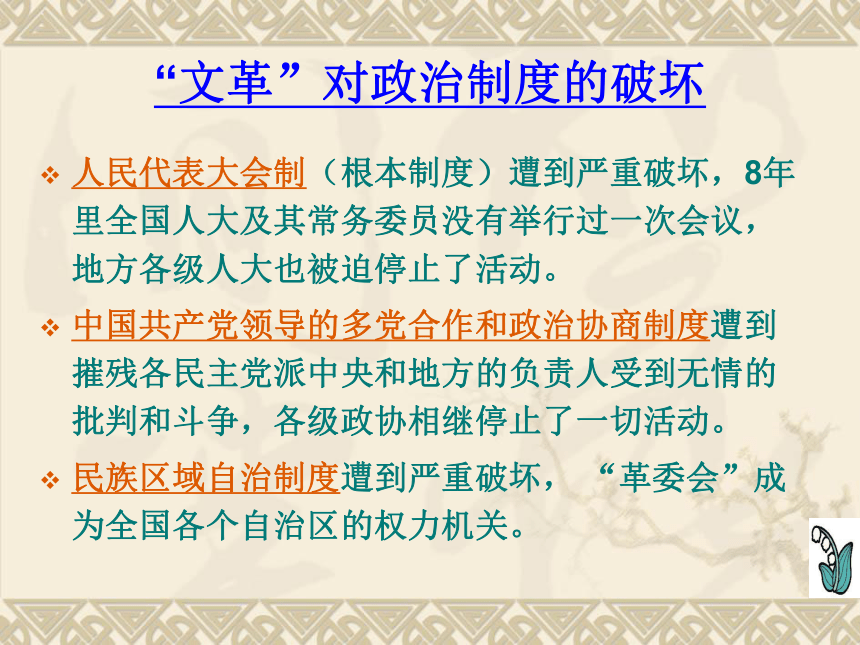 “文革”对政治制度的破坏

❖ 人民代表大会制（根本制度）遭到严重破坏，8年里全国人大及其常务委员没有举行过一次会议，地方各级人大也被迫停止了活动。

❖ 中国共产党领导的多党合作和政治协商制度遭到摧残各民主党派中央和地方的负责人受到无情的批判和斗争，各级政协相继停止了一切活动。

❖ 民族区域自治制度遭到严重破坏，“革委会”成为全国各个自治区的权力机关。